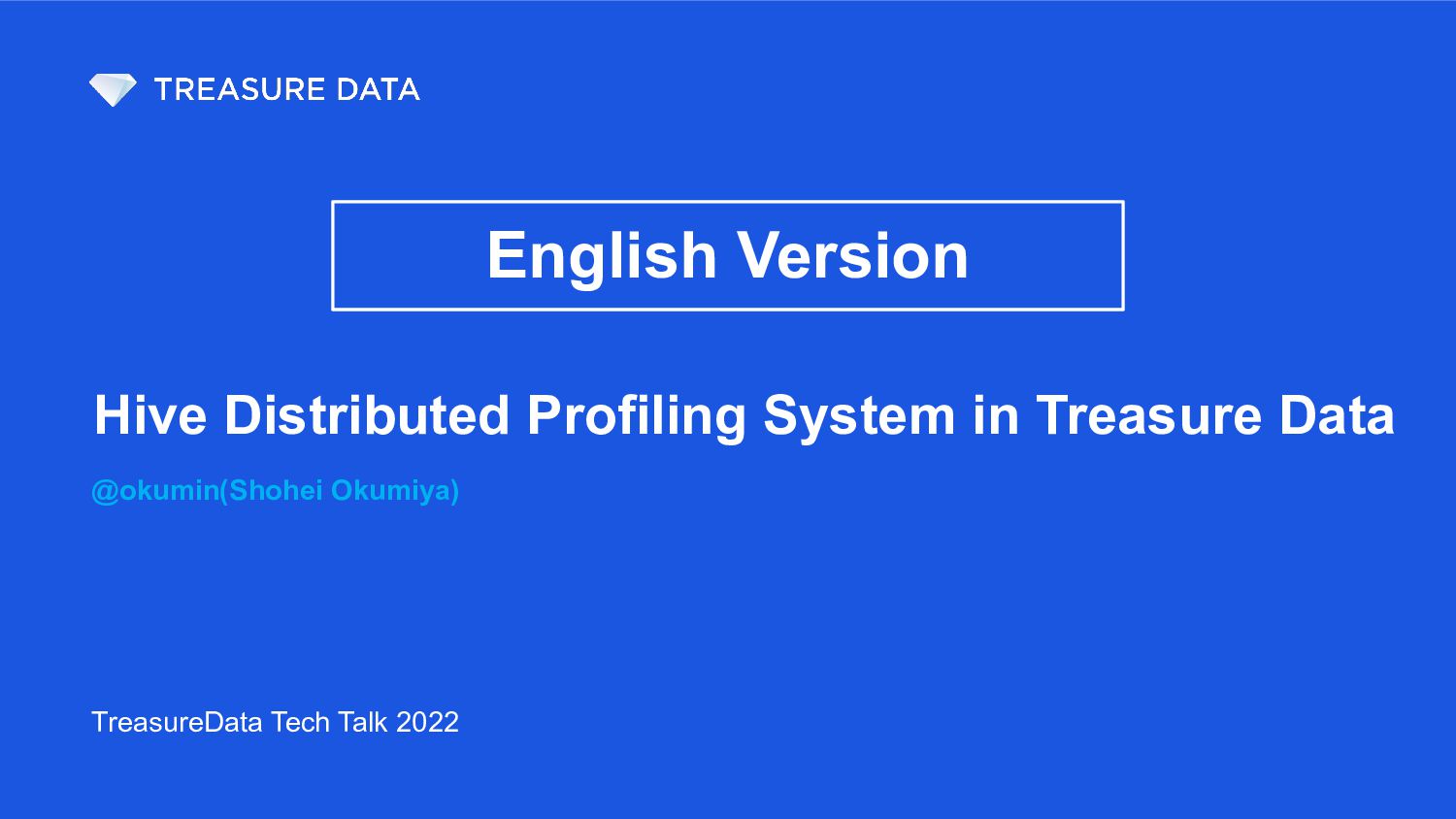 TREASURE DATA

English Version

Hive Distributed Profiling System in Treasure Data

@okumin(Shohei Okumiya)

TreasureData Tech Talk 2022